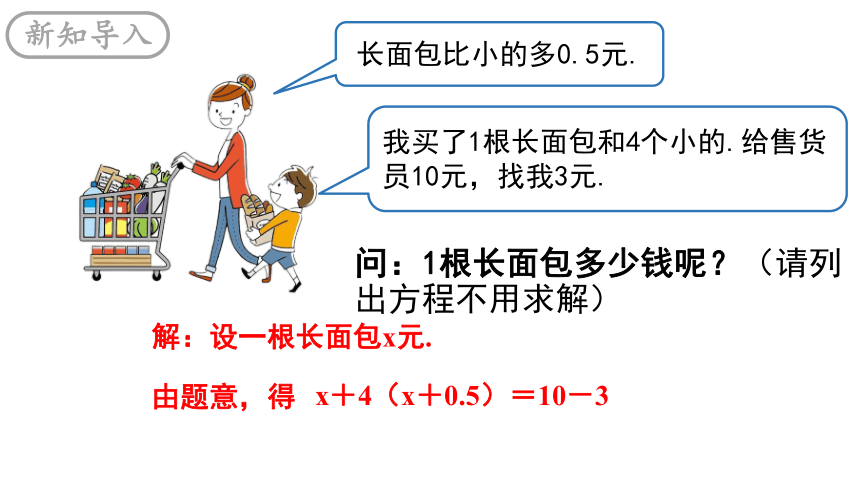 新知导入

长面包比小的多0.5元.

我买了1根长面包和4个小的.给售货员10元，找我3元.

问：1根长面包多少钱呢？（请列出方程不用求解）

解：设一根长面包x元.

由题意，得 $x+4(x+0.5)=10-3$